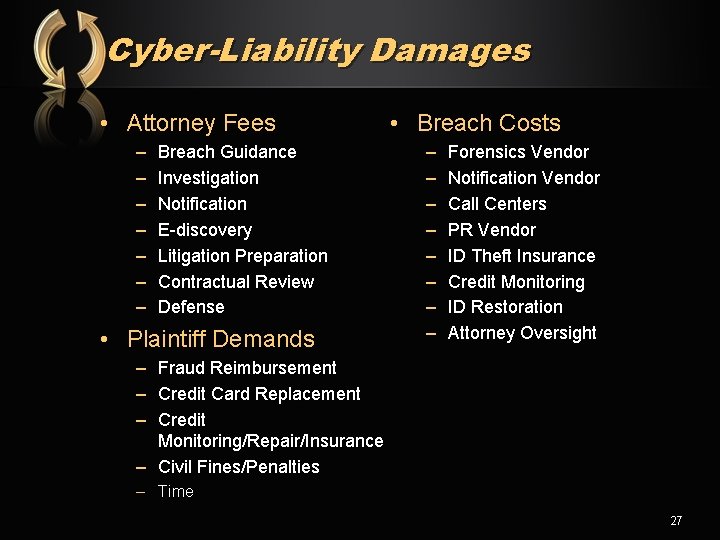 Cyber-Liability Damages

• Attorney Fees
– Breach Guidance
– Investigation
– Notification
– E-discovery
– Litigation Preparation
– Contractual Review
– Defense

• Plaintiff Demands
– Fraud Reimbursement
– Credit Card Replacement
– Credit Monitoring/Repair/Insurance
– Civil Fines/Penalties
– Time

• Breach Costs
– Forensics Vendor
– Notification Vendor
– Call Centers
– PR Vendor
– ID Theft Insurance
– Credit Monitoring
– ID Restoration
– Attorney Oversight

27